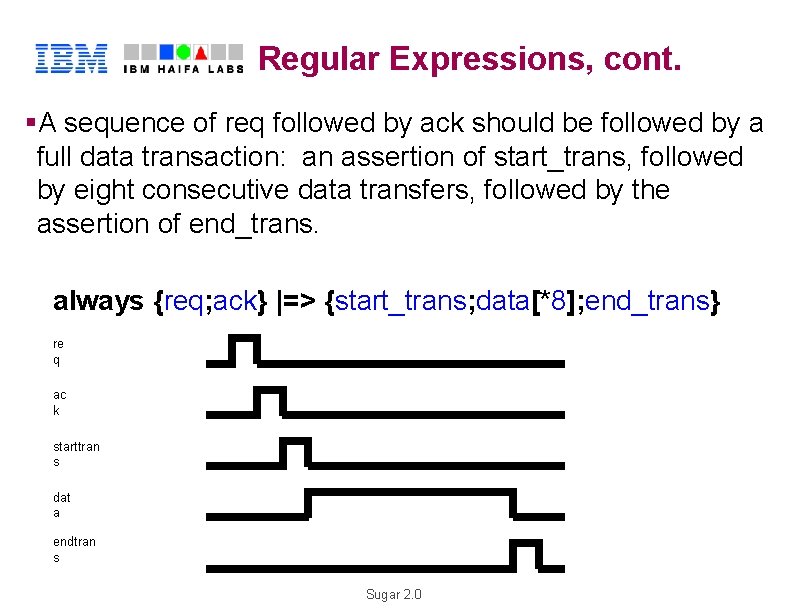 IBM IBM HAIFA LABS Regular Expressions, cont.

▪A sequence of req followed by ack should be followed by a full data transaction: an assertion of start_trans, followed by eight consecutive data transfers, followed by the assertion of end_trans.

always {req;ack} |=> {start_trans;data[*8];end_trans}

re
q

ac
k

starttran
s

dat
a

endtran
s

Sugar 2.0